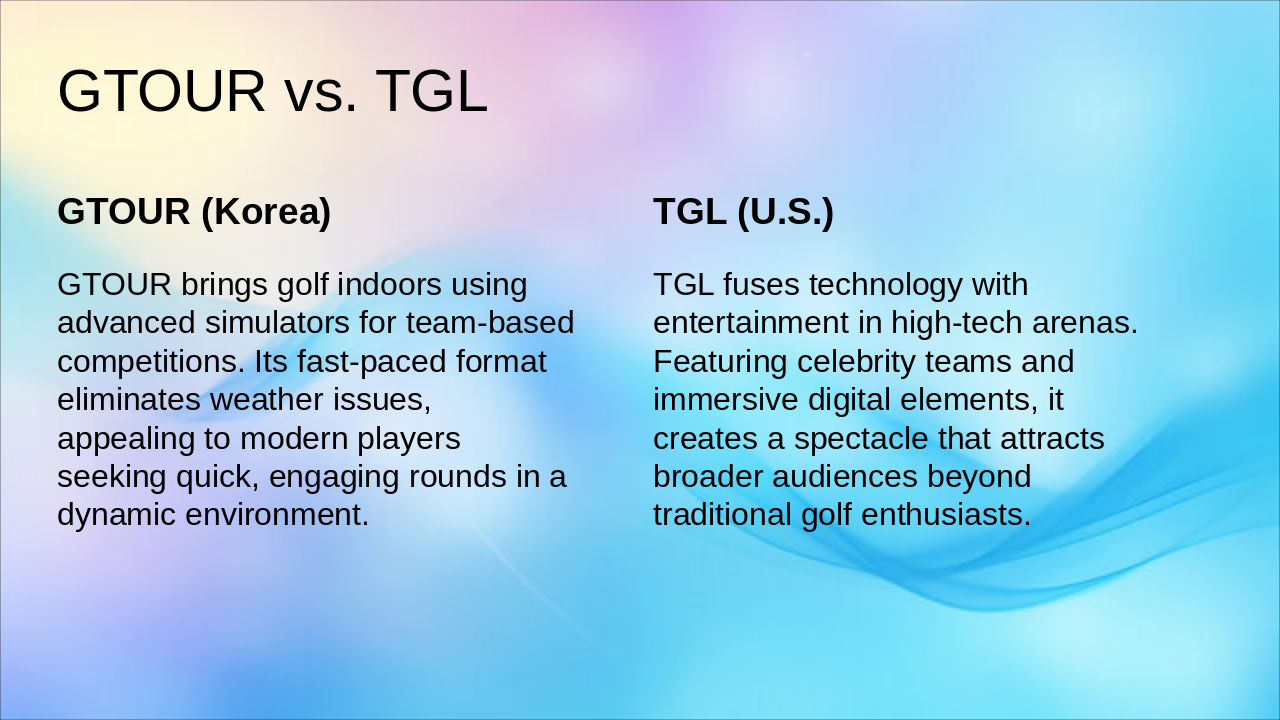 GTOUR vs. TGL

GTOUR (Korea)

GTOUR brings golf indoors using advanced simulators for team-based competitions. Its fast-paced format eliminates weather issues, appealing to modern players seeking quick, engaging rounds in a dynamic environment.

TGL (U.S.)

TGL fuses technology with entertainment in high-tech arenas. Featuring celebrity teams and immersive digital elements, it creates a spectacle that attracts broader audiences beyond traditional golf enthusiasts.